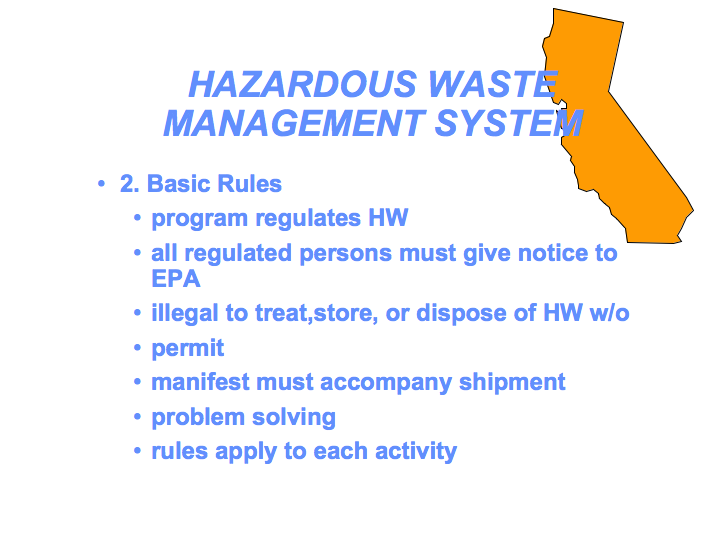 HAZARDOUS WASTE MANAGEMENT SYSTEM

• 2. Basic Rules
  • program regulates HW
  • all regulated persons must give notice to EPA
  • illegal to treat,store, or dispose of HW w/o
  • permit
  • manifest must accompany shipment
  • problem solving
  • rules apply to each activity